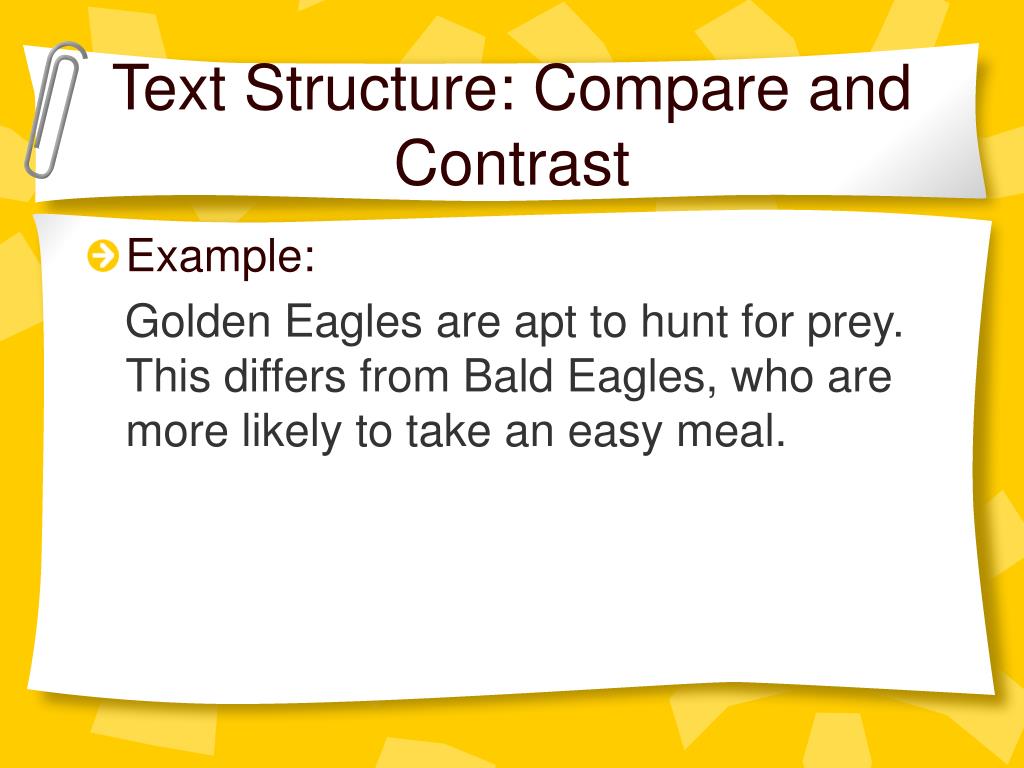 Text Structure: Compare and Contrast

Example:

Golden Eagles are apt to hunt for prey. This differs from Bald Eagles, who are more likely to take an easy meal.